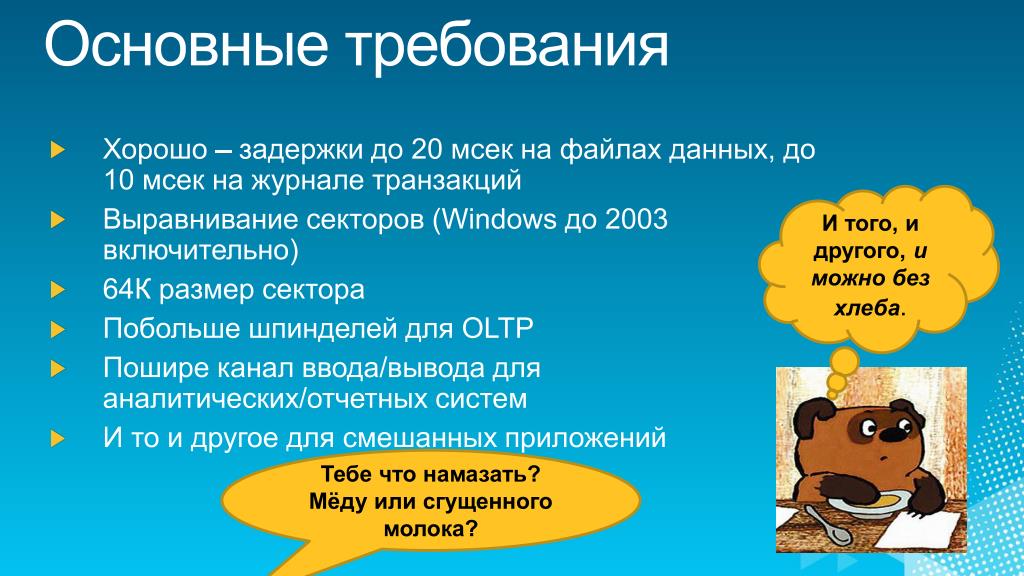 Основные требования

Хорошо – задержки до 20 мсек на файлах данных, до 10 мсек на журнале транзакций

Выравнивание секторов (Windows до 2003 включительно)

64К размер сектора

Побольше шпинделей для OLTP

Пошире канал ввода/вывода для аналитических/отчетных систем

И то и другое для смешанных приложений

И того, и другого, и можно без хлеба.

Тебе что намазать? Мёду или сгущенного молока?